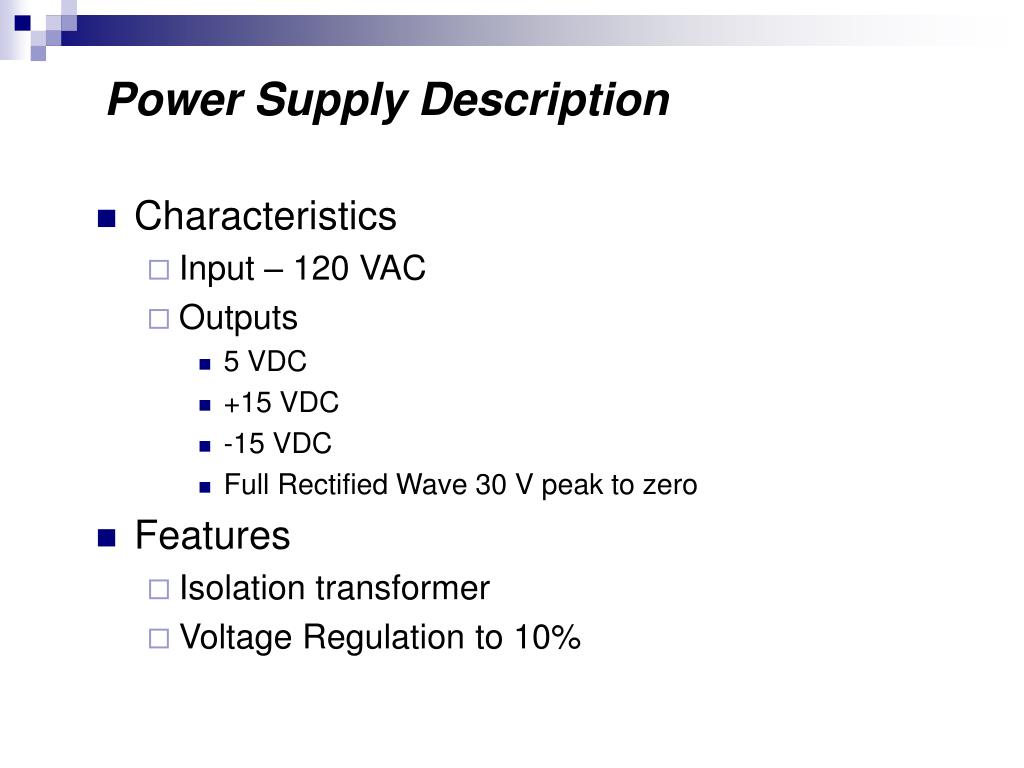 Power Supply Description

Characteristics

Input – 120 VAC

Outputs

5 VDC

+15 VDC

-15 VDC

Full Rectified Wave 30 V peak to zero

Features

Isolation transformer

Voltage Regulation to 10%